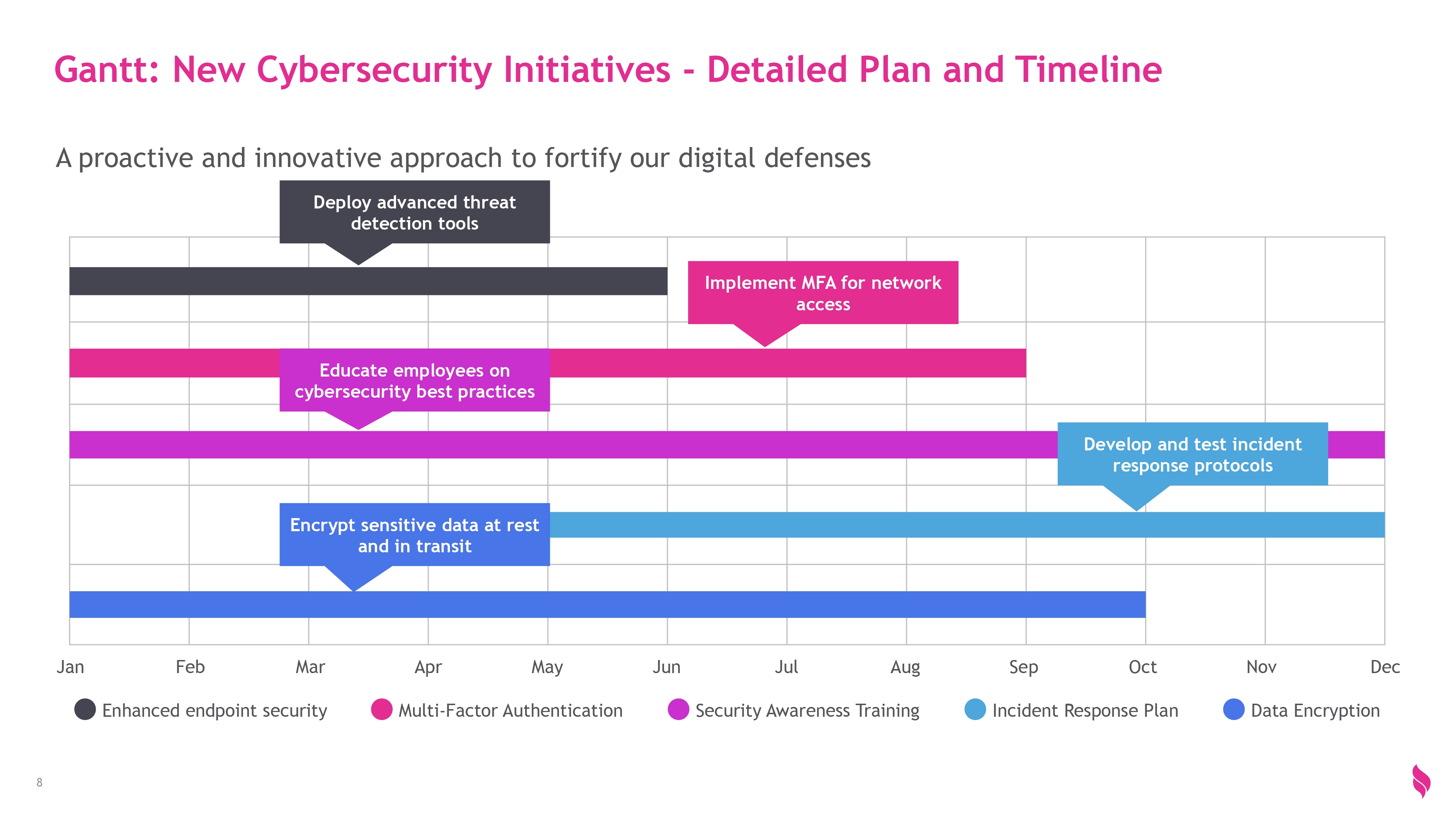 Gantt: New Cybersecurity Initiatives - Detailed Plan and Timeline

A proactive and innovative approach to fortify our digital defenses

Deploy advanced threat detection tools

Implement MFA for network access

Educate employees on cybersecurity best practices

Develop and test incident response protocols

Encrypt sensitive data at rest and in transit

Jan Feb Mar Apr May Jun Jul Aug Sep Oct Nov Dec

Enhanced endpoint security
Multi-Factor Authentication
Security Awareness Training
Incident Response Plan
Data Encryption

8